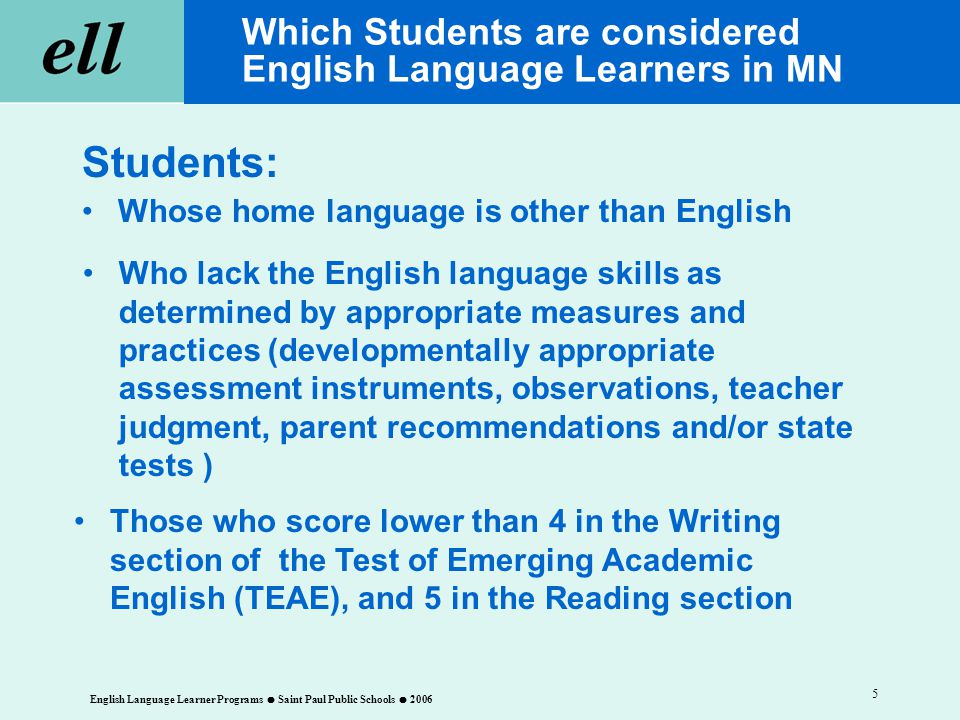 ell

Which Students are considered English Language Learners in MN

Students:

• Whose home language is other than English

• Who lack the English language skills as determined by appropriate measures and practices (developmentally appropriate assessment instruments, observations, teacher judgment, parent recommendations and/or state tests )

• Those who score lower than 4 in the Writing section of the Test of Emerging Academic English (TEAE), and 5 in the Reading section

English Language Learner Programs ● Saint Paul Public Schools ● 2006

5